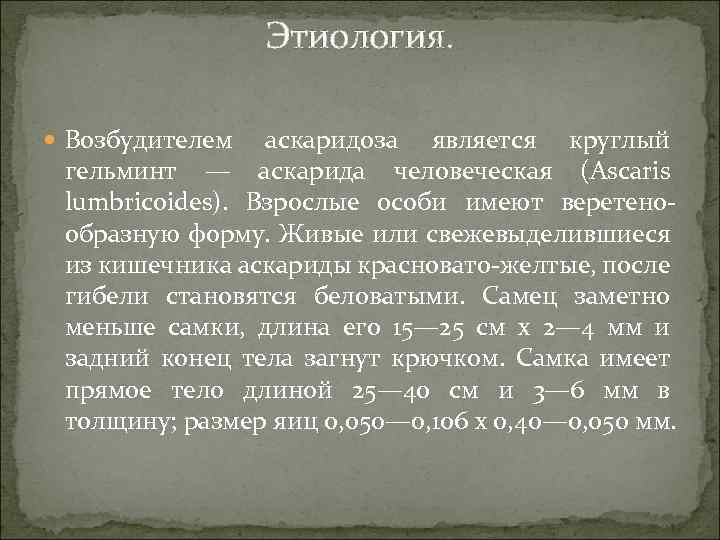 Этиология.

Возбудителем аскаридоза является круглый гельминт — аскарида человеческая (Ascaris lumbricoides). Взрослые особи имеют веретенообразную форму. Живые или свежевыделившиеся из кишечника аскариды красновато-желтые, после гибели становятся беловатыми. Самец заметно меньше самки, длина его 15—25 см х 2—4 мм и задний конец тела загнут крючком. Самка имеет прямое тело длиной 25—40 см и 3—6 мм в толщину; размер яиц 0,050—0,106 х 0,40—0,050 мм.